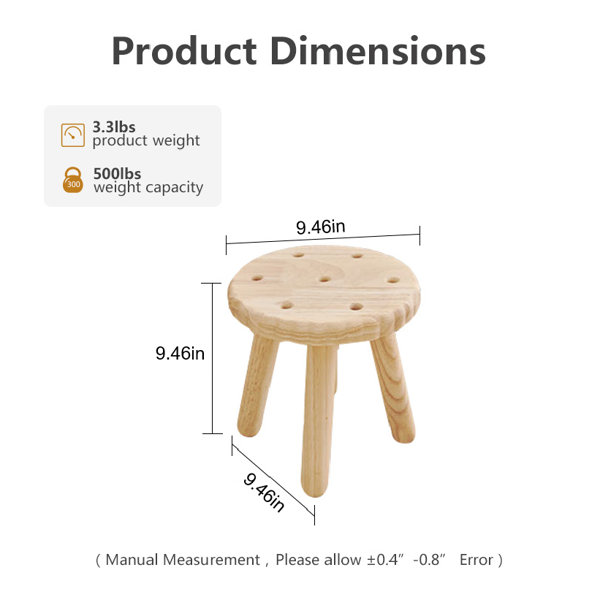 Product Dimensions

3.3lbs
product weight

300
500lbs
weight capacity

9.46in

9.46in

9.46in

( Manual Measurement , Please allow ±0.4” -0.8” Error )